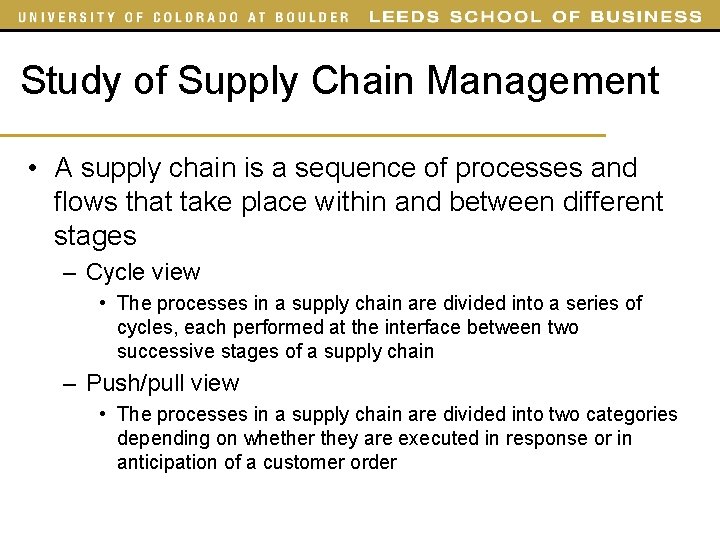 UNIVERSITY OF COLORADO AT BOULDER LEEDS SCHOOL OF BUSINESS

Study of Supply Chain Management

• A supply chain is a sequence of processes and flows that take place within and between different stages

– Cycle view

• The processes in a supply chain are divided into a series of cycles, each performed at the interface between two successive stages of a supply chain

– Push/pull view

• The processes in a supply chain are divided into two categories depending on whether they are executed in response or in anticipation of a customer order